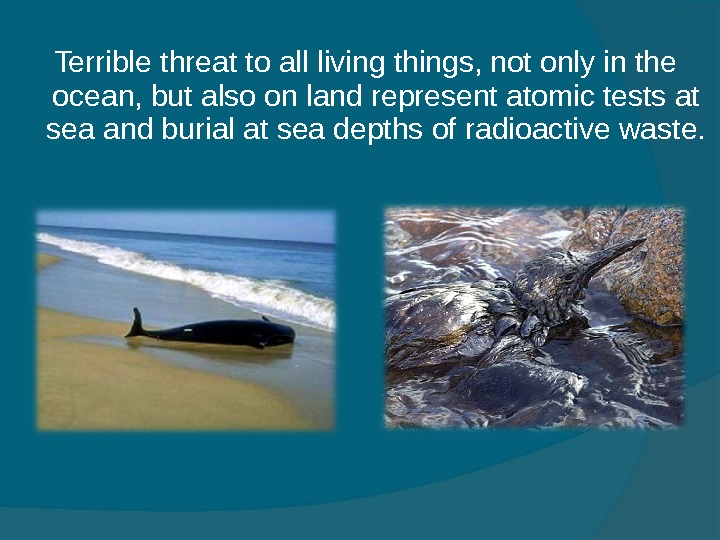 Terrible threat to all living things, not only in the ocean, but also on land represent atomic tests at sea and burial at sea depths of radioactive waste.